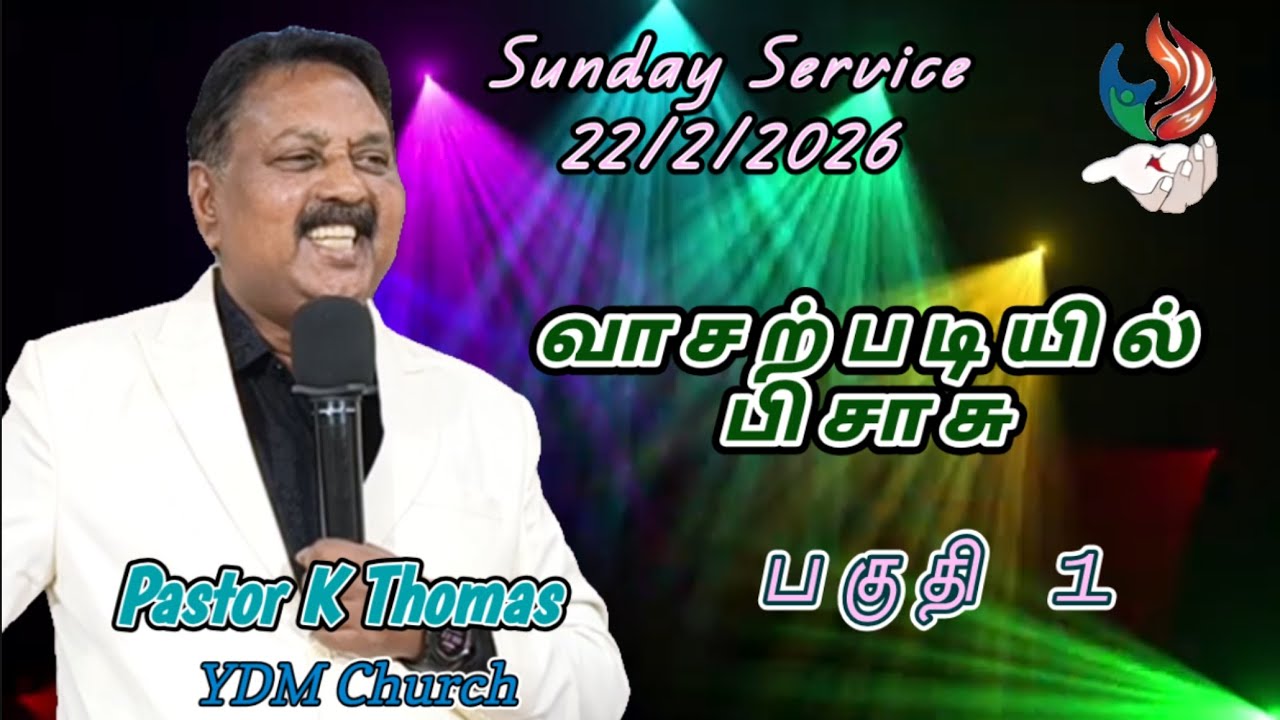 Sunday Service
22/2/2026

வாசற்படியில்
பிசாசு

பகுதி 1

Pastor K Thomas
YDM Church